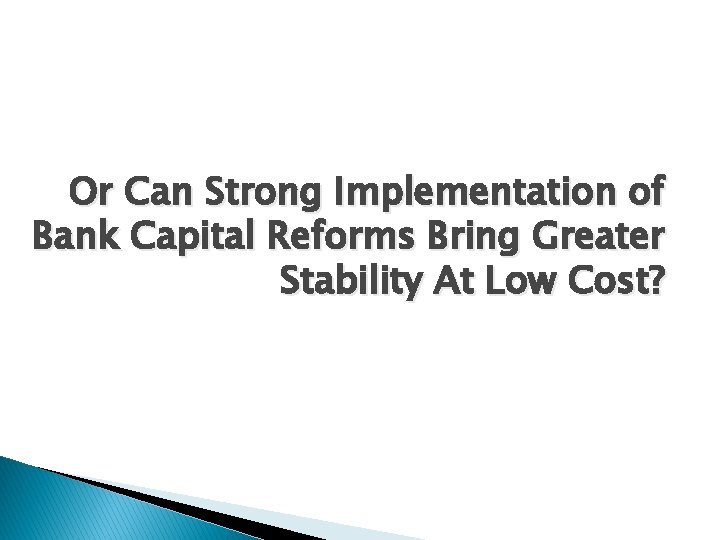 Or Can Strong Implementation of Bank Capital Reforms Bring Greater Stability At Low Cost?